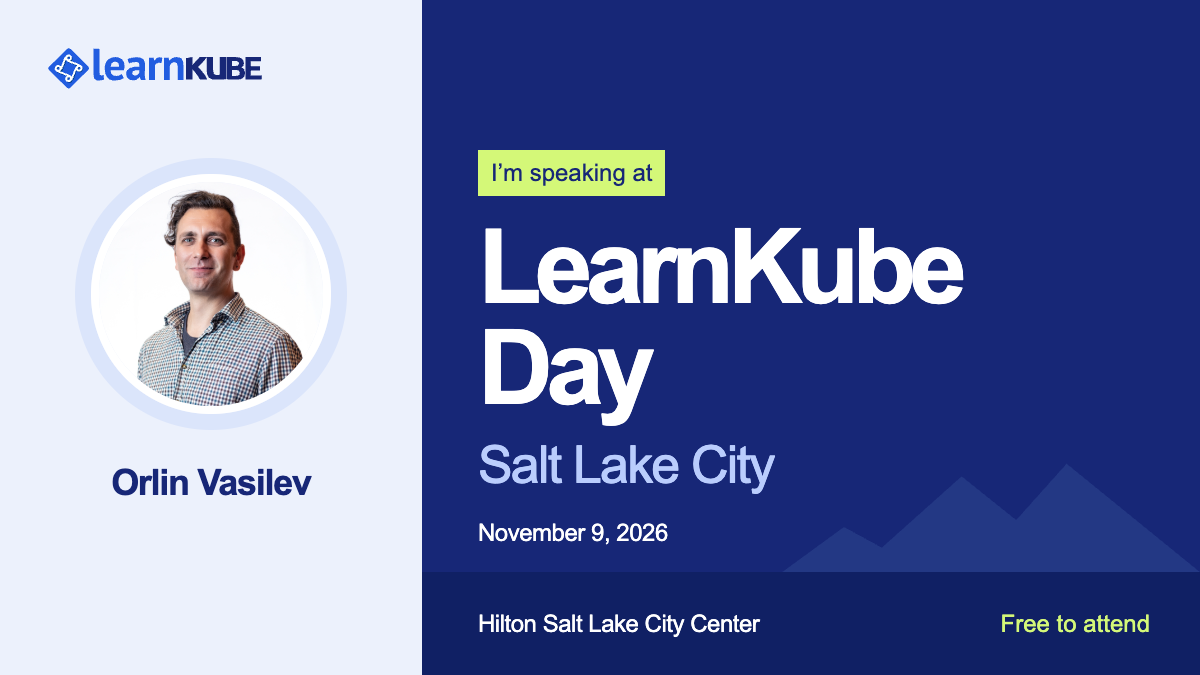 learnKUBE

Orlin Vasilev

I'm speaking at

LearnKube Day

Salt Lake City

November 9, 2026

Hilton Salt Lake City Center

Free to attend